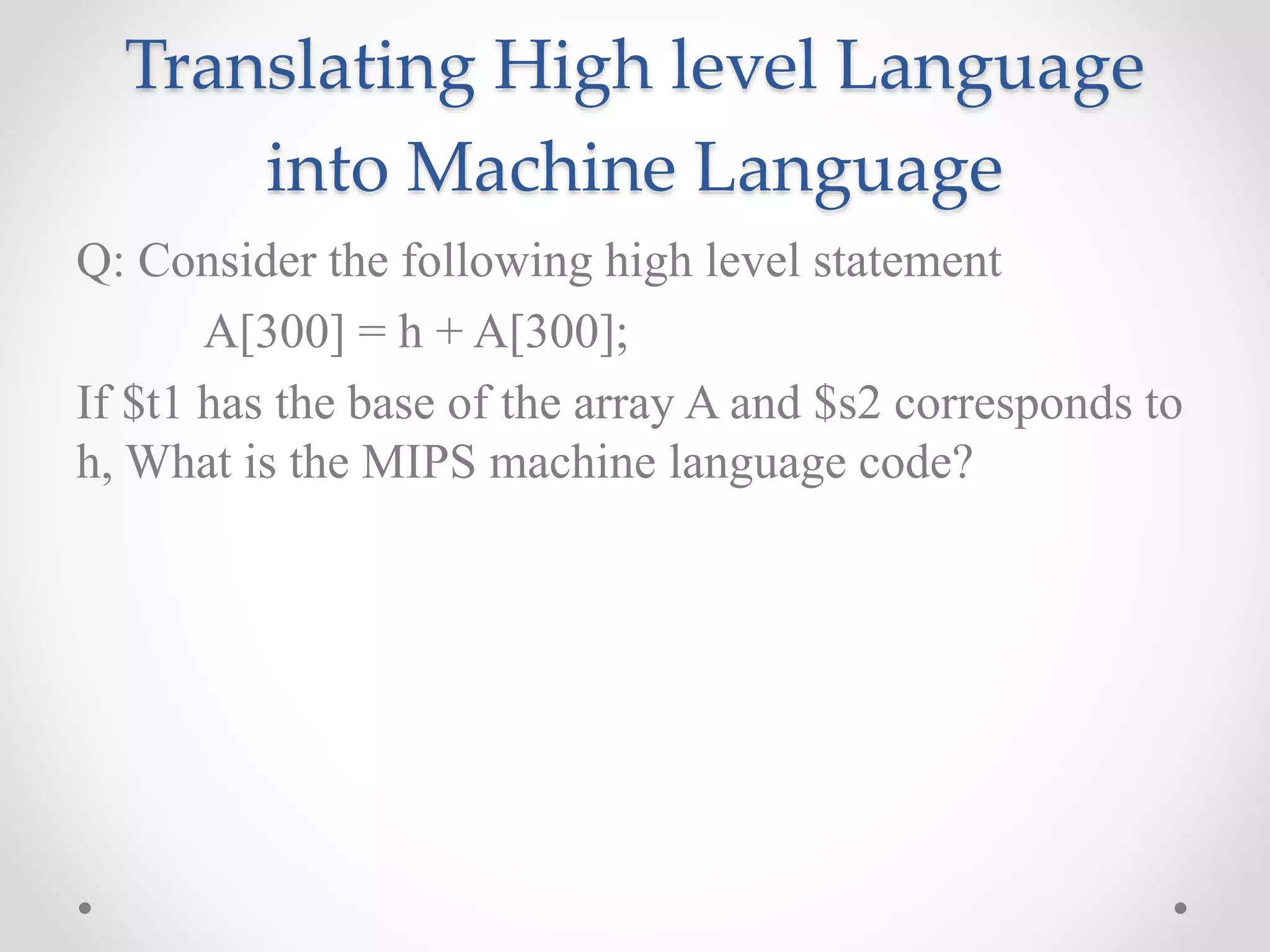 Translating High level Language into Machine Language

Q: Consider the following high level statement

A[300] = h + A[300];

If \$t1 has the base of the array A and \$s2 corresponds to h, What is the MIPS machine language code?